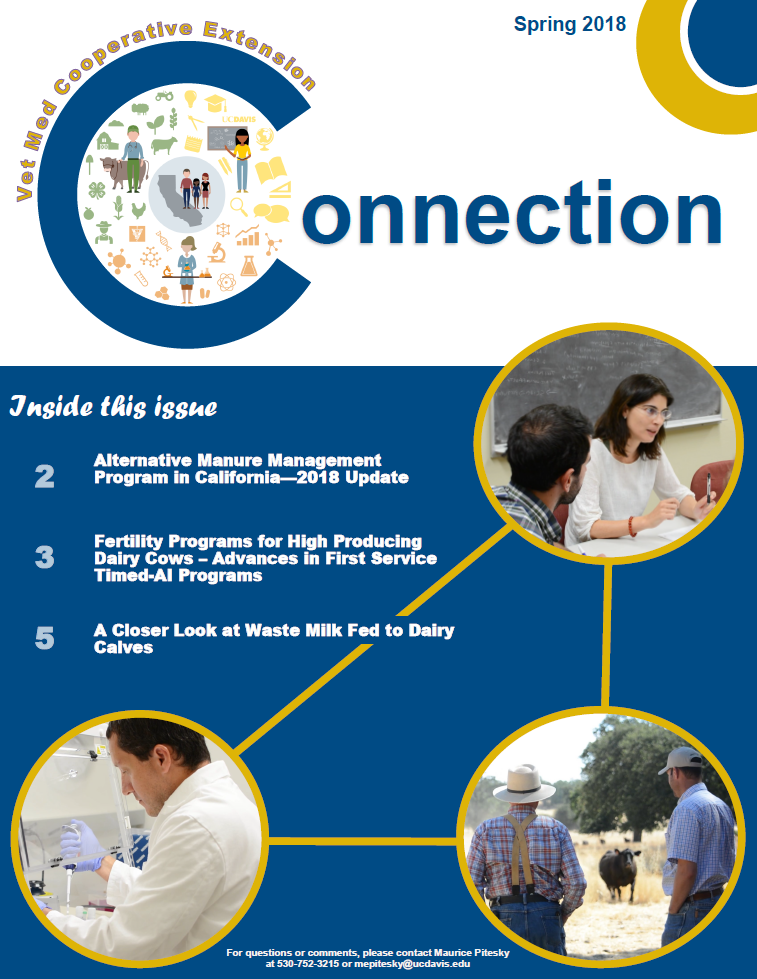 Spring 2018

Vet Med Cooperative Extension

UC DAVIS

Connection

Inside this issue

2 Alternative Manure Management Program in California—2018 Update

3 Fertility Programs for High Producing Dairy Cows – Advances in First Service Timed-AI Programs

5 A Closer Look at Waste Milk Fed to Dairy Calves

For questions or comments, please contact Maurice Pitesky at 530-752-3215 or mepitesky@ucdavis.edu